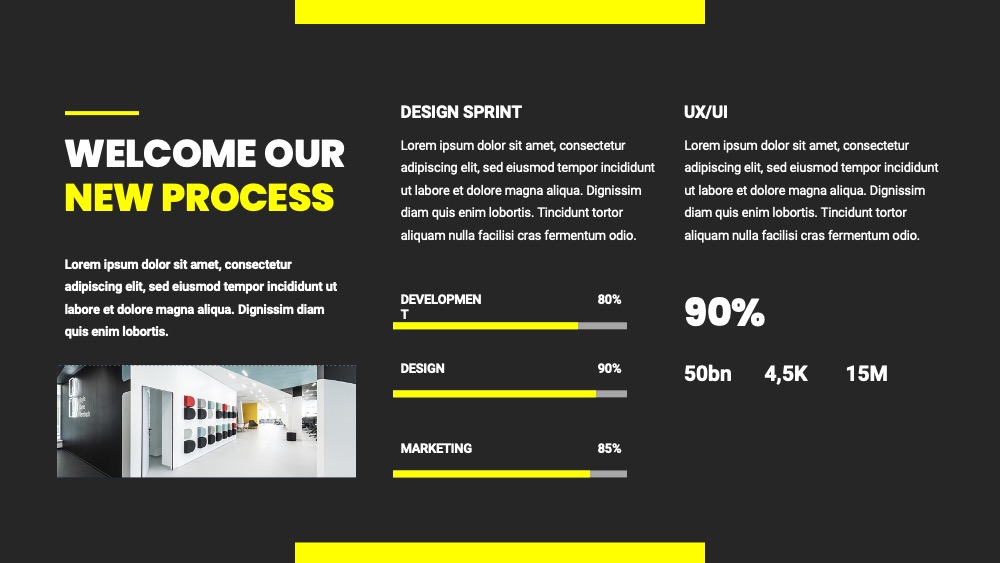 WELCOME OUR
NEW PROCESS

Lorem ipsum dolor sit amet, consectetur adipiscing elit, sed eiusmod tempor incididunt ut labore et dolore magna aliqua. Dignissim diam quis enim lobortis.

DESIGN SPRINT

Lorem ipsum dolor sit amet, consectetur adipiscing elit, sed eiusmod tempor incididunt ut labore et dolore magna aliqua. Dignissim diam quis enim lobortis. Tincidunt tortor aliquam nulla facilisi cras fermentum odio.

DEVELOPMENT 80%

DESIGN 90%

MARKETING 85%

UX/UI

Lorem ipsum dolor sit amet, consectetur adipiscing elit, sed eiusmod tempor incididunt ut labore et dolore magna aliqua. Dignissim diam quis enim lobortis. Tincidunt tortor aliquam nulla facilisi cras fermentum odio.

90%

50bn 4,5K 15M